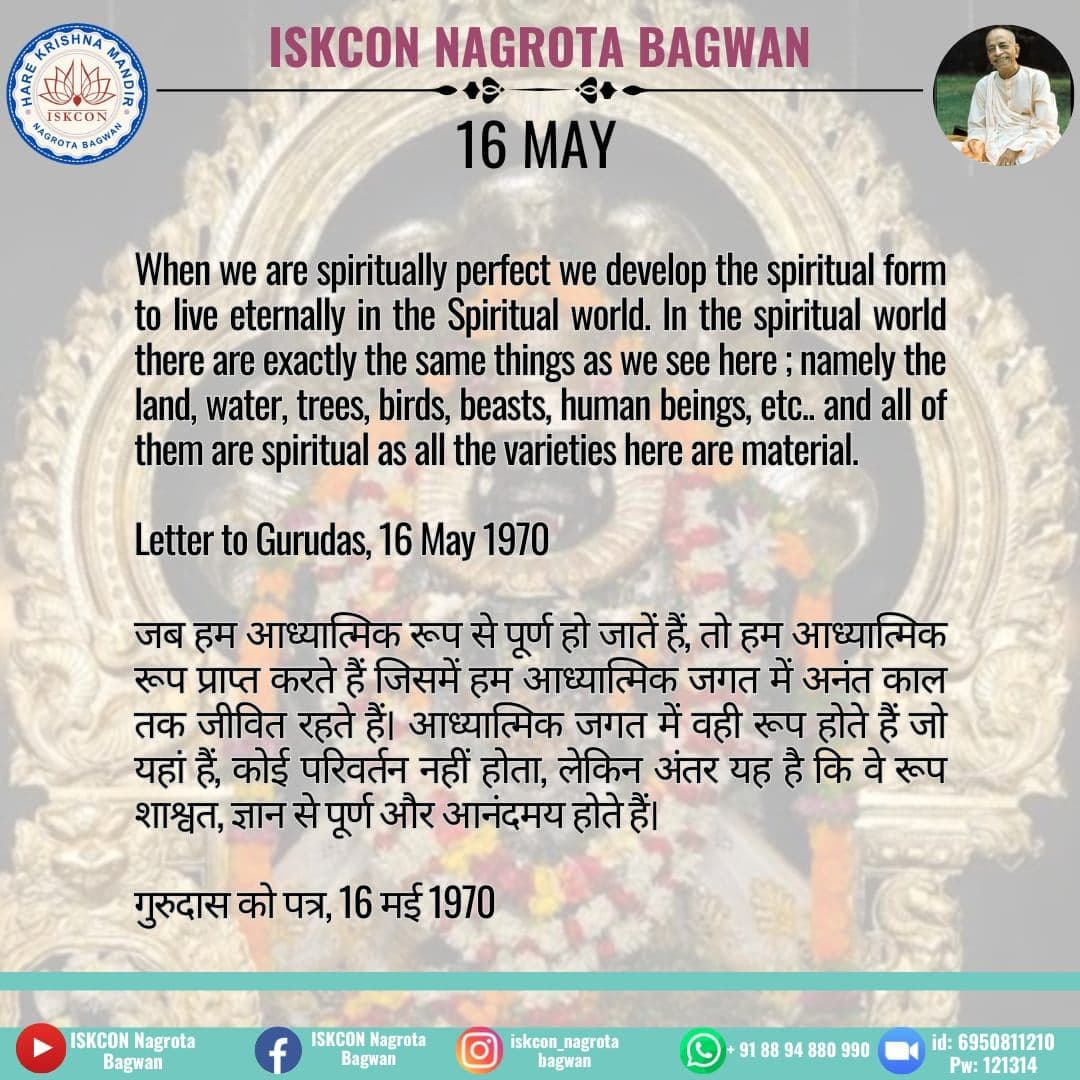 HARE KRISHNA MANDIR
ISKCON
NAGROTA BAGWAN

ISKCON NAGROTA BAGWAN

16 MAY

When we are spiritually perfect we develop the spiritual form to live eternally in the Spiritual world. In the spiritual world there are exactly the same things as we see here ; namely the land, water, trees, birds, beasts, human beings, etc.. and all of them are spiritual as all the varieties here are material.

Letter to Gurudas, 16 May 1970

जब हम आध्यात्मिक रूप से पूर्ण हो जातें हैं, तो हम आध्यात्मिक रूप प्राप्त करते हैं जिसमें हम आध्यात्मिक जगत में अनंत काल तक जीवित रहते हैं। आध्यात्मिक जगत में वही रूप होते हैं जो यहां हैं, कोई परिवर्तन नहीं होता, लेकिन अंतर यह है कि वे रूप शाश्वत, ज्ञान से पूर्ण और आनंदमय होते हैं।

गुरुदास को पत्र, 16 मई 1970

ISKCON Nagrota Bagwan
ISKCON Nagrota Bagwan
iskcon_nagrota bagwan
+ 91 88 94 880 990
id: 6950811210
Pw: 121314